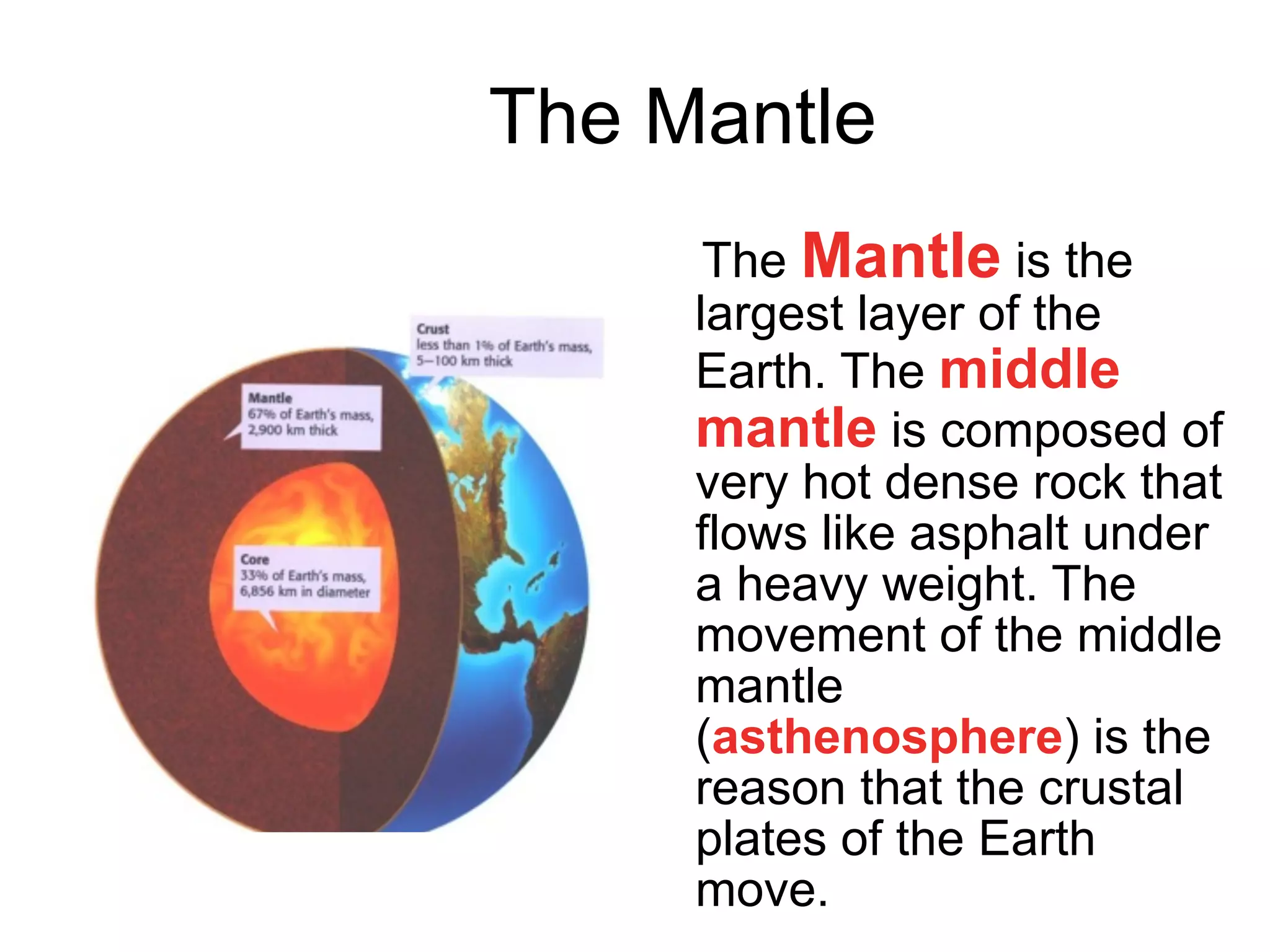 The Mantle

Crust
less than 1% of Earth's mass, 5–100 km thick

Mantle
67% of Earth's mass, 2,900 km thick

Core
33% of Earth's mass, 6,856 km in diameter

The Mantle is the largest layer of the Earth. The middle mantle is composed of very hot dense rock that flows like asphalt under a heavy weight. The movement of the middle mantle (asthenosphere) is the reason that the crustal plates of the Earth move.